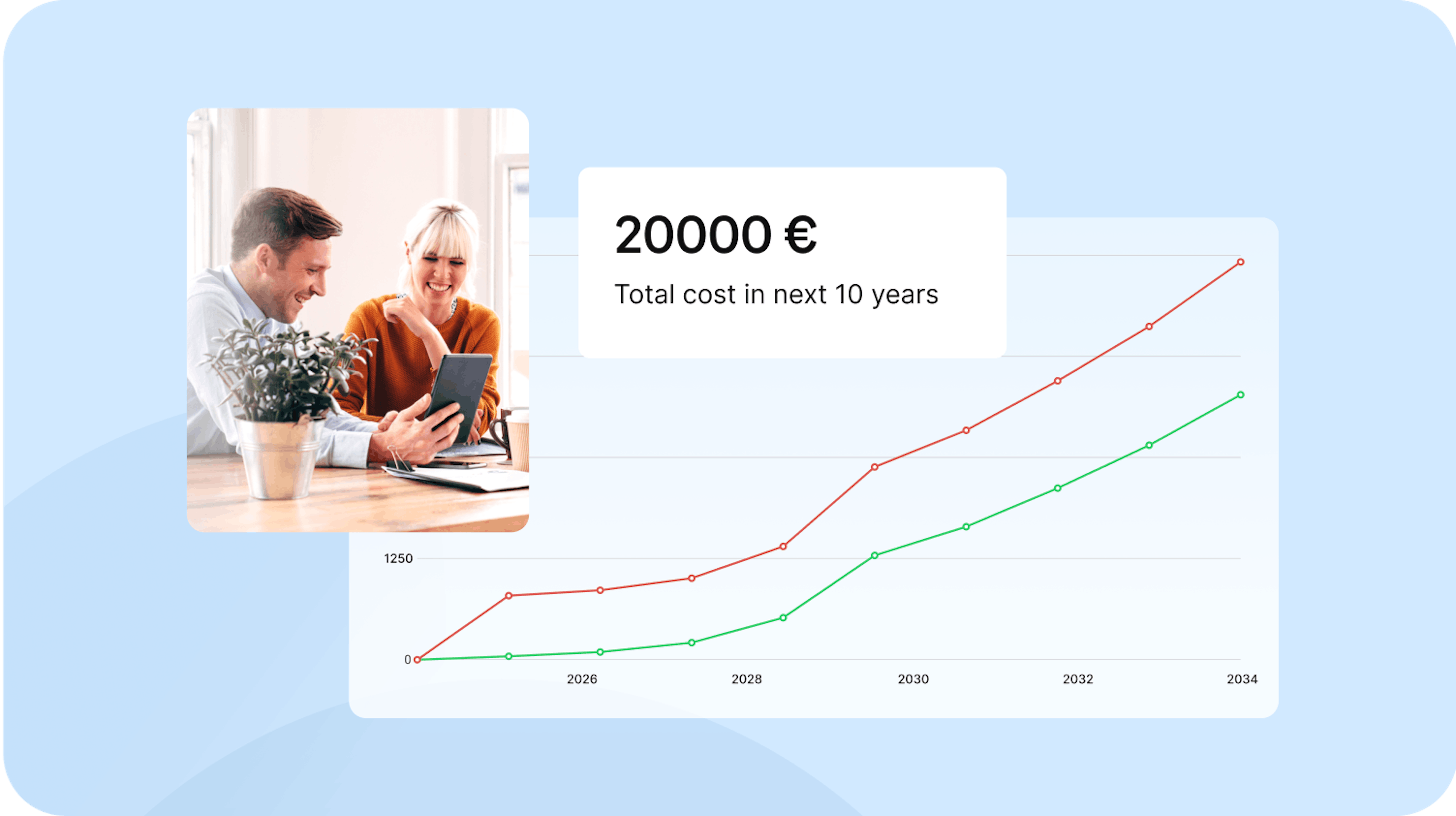 20000 €

Total cost in next 10 years

1250

0

2026

2028

2030

2032

2034